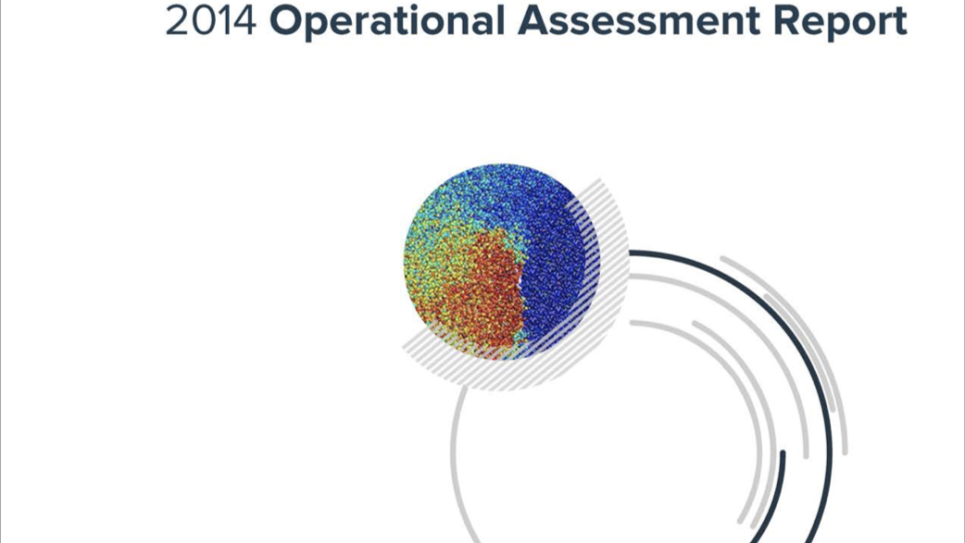 2014 Operational Assessment Report